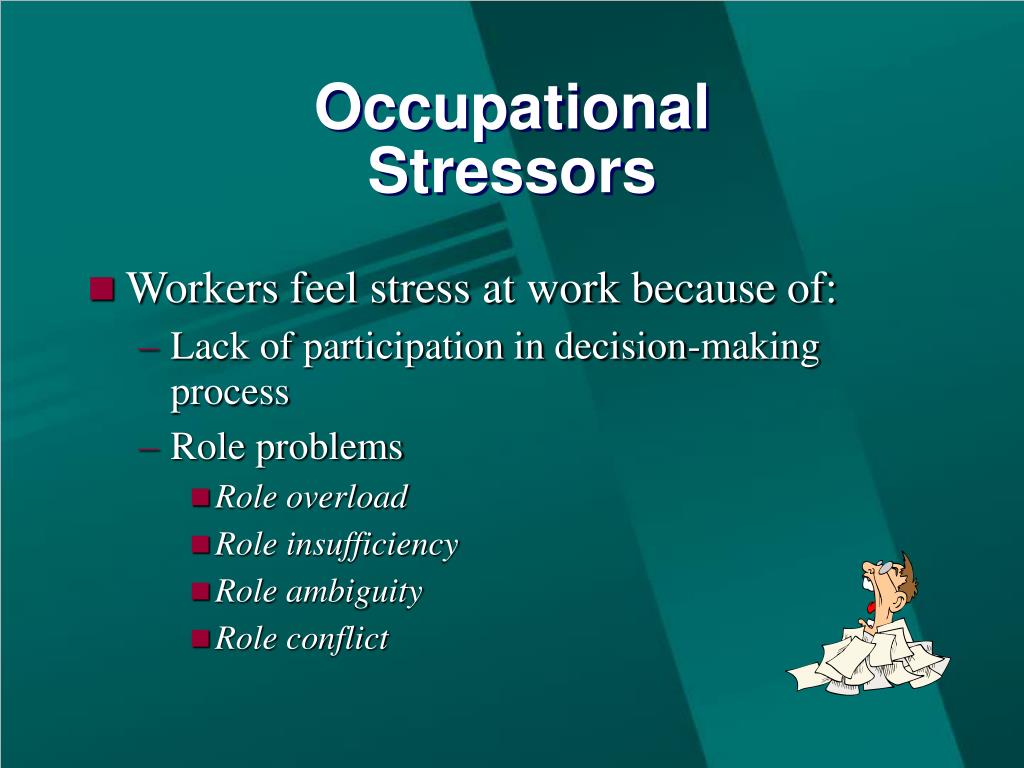 Occupational Stressors

Workers feel stress at work because of:
– Lack of participation in decision-making process
– Role problems
Role overload
Role insufficiency
Role ambiguity
Role conflict